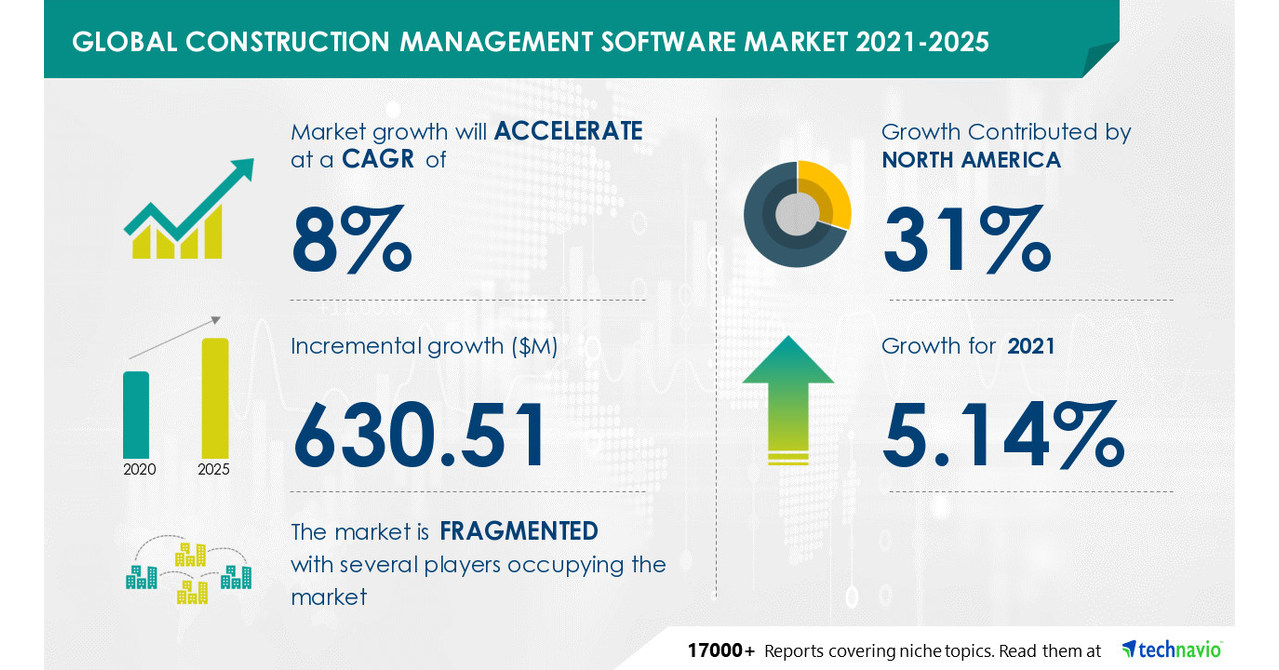 GLOBAL CONSTRUCTION MANAGEMENT SOFTWARE MARKET 2021-2025

Market growth will ACCELERATE at a CAGR of

8%

Incremental growth ($M)

630.51

2020 2025

The market is FRAGMENTED with several players occupying the market

Growth Contributed by NORTH AMERICA

31%

Growth for 2021

5.14%

17000+ Reports covering niche topics. Read them at technavio